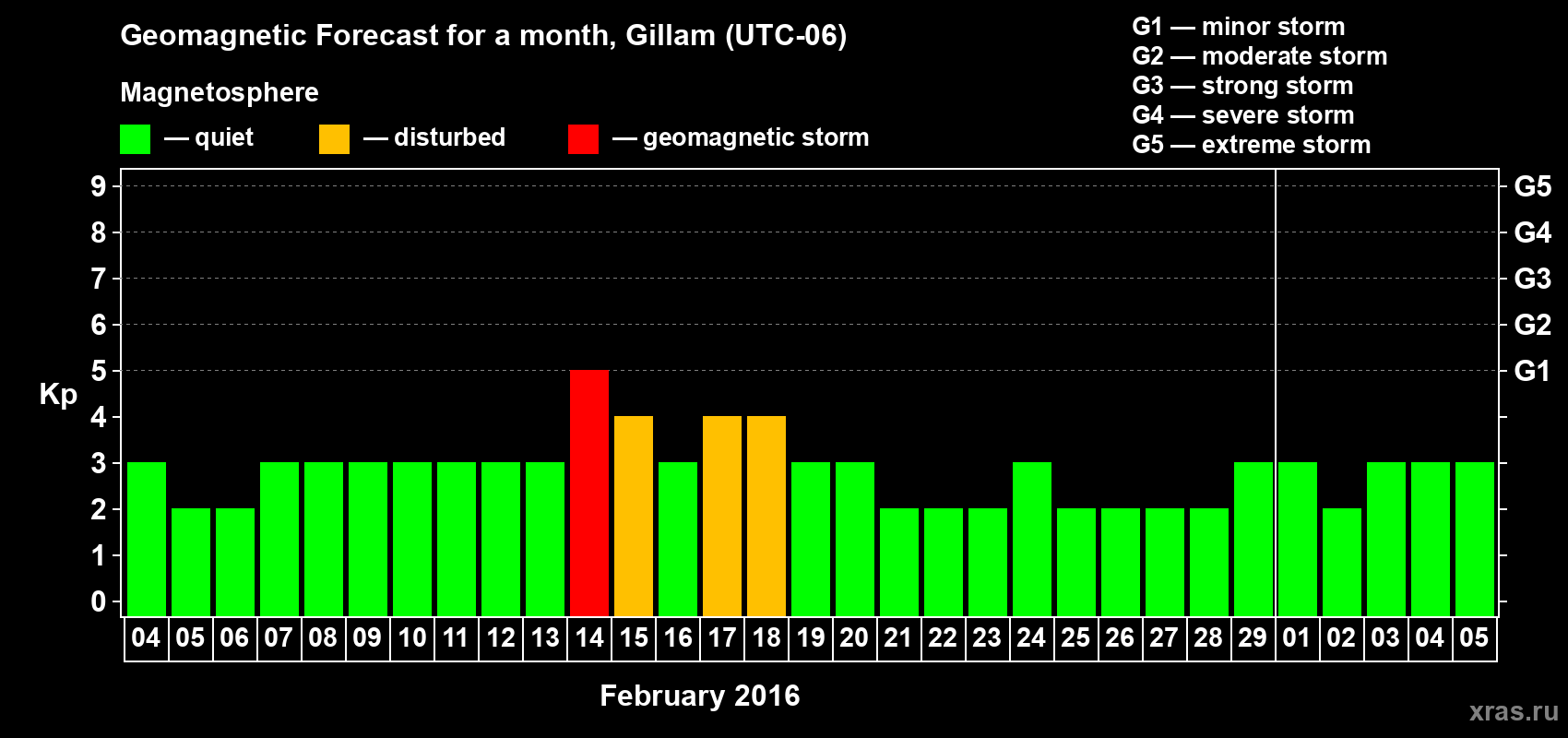 Geomagnetic Forecast for a month, Gillam (UTC-06)

Magnetosphere

— quiet — disturbed — geomagnetic storm

G1 — minor storm
G2 — moderate storm
G3 — strong storm
G4 — severe storm
G5 — extreme storm

Kp

9
8
7
6
5
4
3
2
1
0

G5
G4
G3
G2
G1

04 05 06 07 08 09 10 11 12 13 14 15 16 17 18 19 20 21 22 23 24 25 26 27 28 29 01 02 03 04 05

February 2016

xras.ru